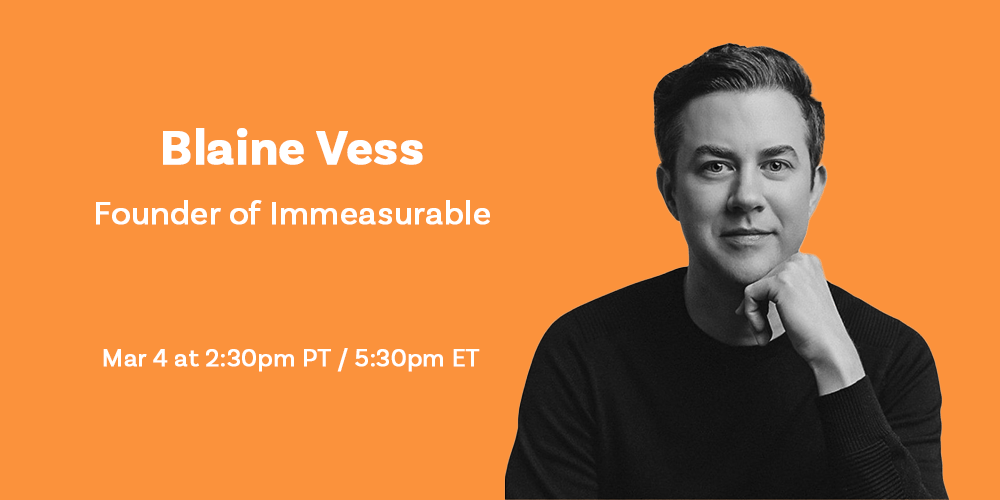 Blaine Vess

Founder of Immeasurable

Mar 4 at 2:30pm PT / 5:30pm ET